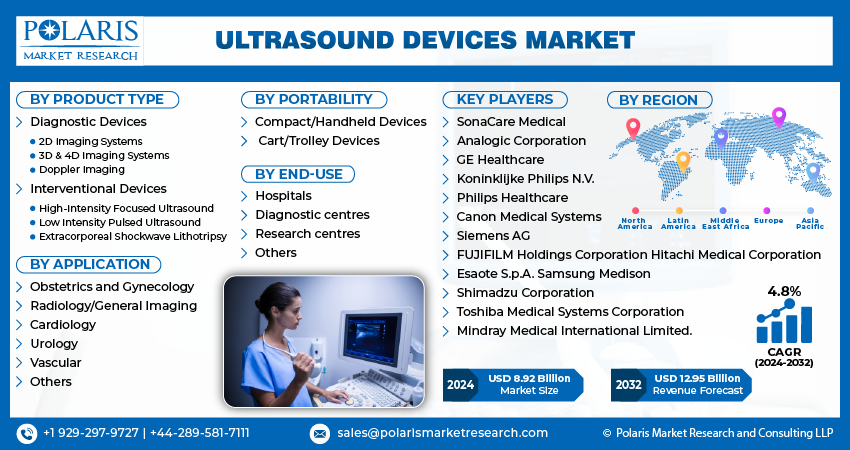 POLARIS
MARKET RESEARCH

ULTRASOUND DEVICES MARKET

BY PRODUCT TYPE

Diagnostic Devices
2D Imaging Systems
3D & 4D Imaging Systems
Doppler Imaging
Interventional Devices
High-Intensity Focused Ultrasound
Low Intensity Pulsed Ultrasound
Extracorporeal Shockwave Lithotripsy

BY APPLICATION

Obstetrics and Gynecology
Radiology/General Imaging
Cardiology
Urology
Vascular
Others

BY PORTABILITY

Compact/Handheld Devices
Cart/Trolley Devices

BY END-USE

Hospitals
Diagnostic centres
Research centres
Others

KEY PLAYERS

SonaCare Medical
Analogic Corporation
GE Healthcare
Koninklijke Philips N.V.
Philips Healthcare
Canon Medical Systems
Siemens AG
FUJIFILM Holdings Corporation Hitachi Medical Corporation
Esaote S.p.A. Samsung Medison
Shimadzu Corporation
Toshiba Medical Systems Corporation
Mindray Medical International Limited.

BY REGION

North America
Latin America
Middle East Africa
Europe
Asia Pacific

4.8%
CAGR
(2024-2032)

2024 USD 8.92 Billion Market Size

2032 USD 12.95 Billion Revenue Forecast

+1 929-297-9727 | +44-289-581-7111

sales@polarismarketresearch.com

© Polaris Market Research and Consulting LLP